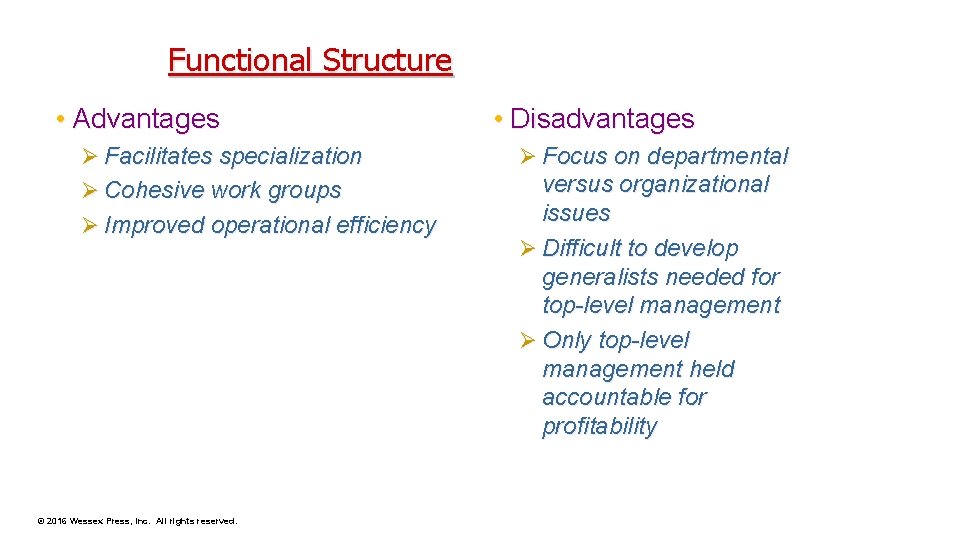 Functional Structure

• Advantages

➢ Facilitates specialization
➢ Cohesive work groups
➢ Improved operational efficiency

• Disadvantages

➢ Focus on departmental versus organizational issues
➢ Difficult to develop generalists needed for top-level management
➢ Only top-level management held accountable for profitability

© 2016 Wessex Press, Inc. All rights reserved.